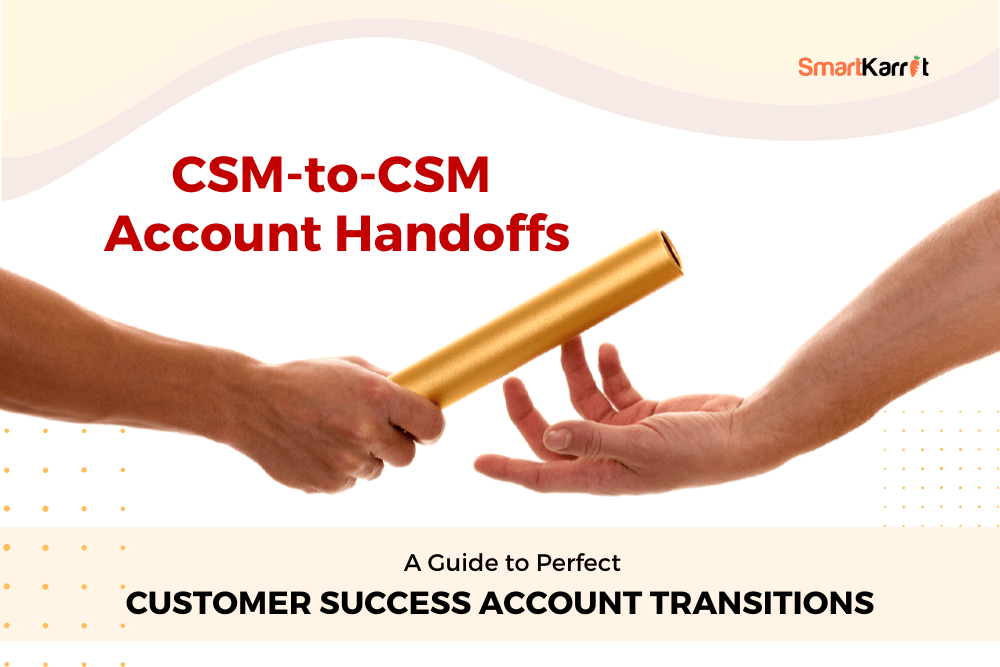 SmartKarrot

CSM-to-CSM
Account Handoffs

A Guide to Perfect
CUSTOMER SUCCESS ACCOUNT TRANSITIONS